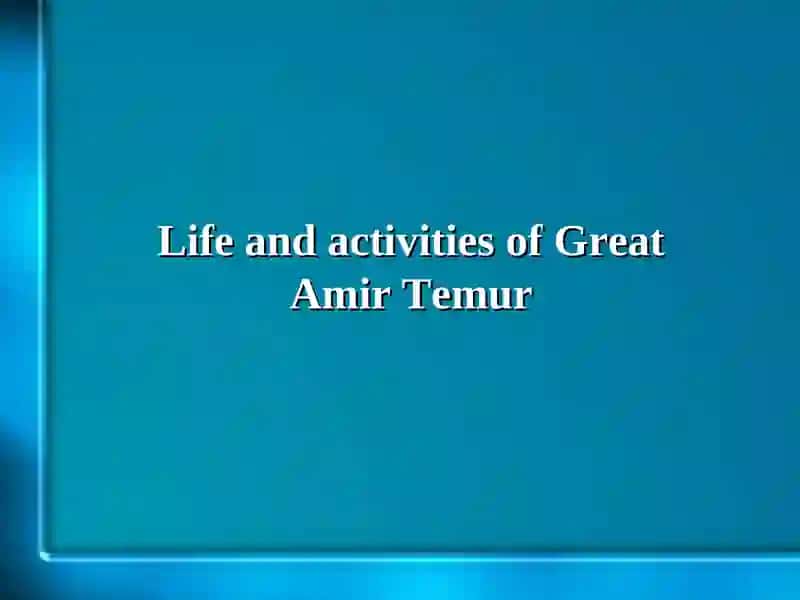 Life and activities of Great Amir Temur